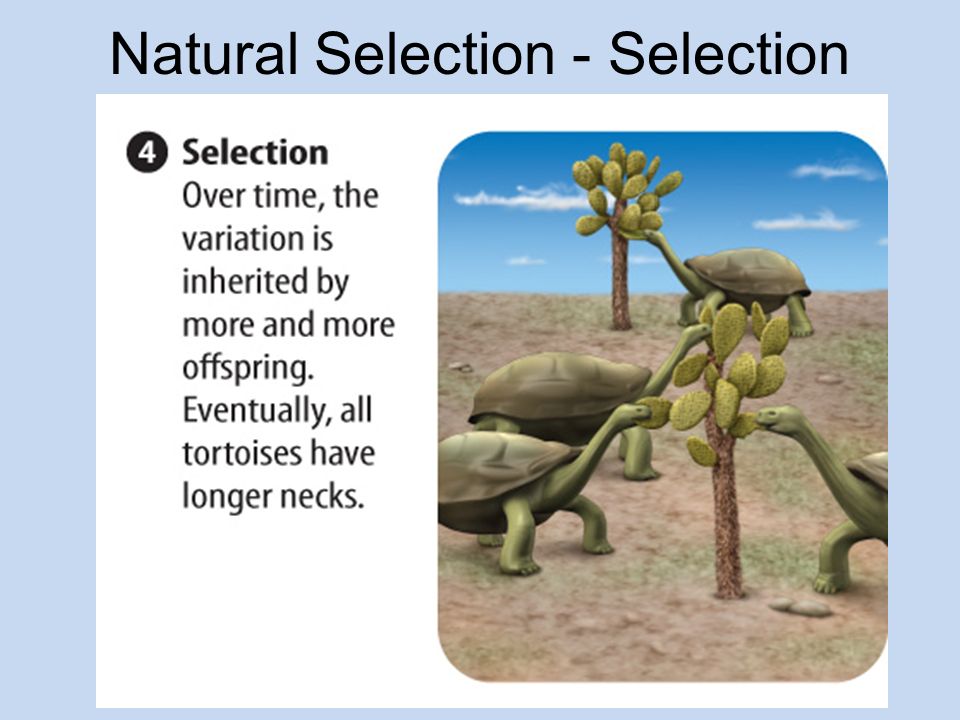 Natural Selection - Selection

4 Selection
Over time, the variation is inherited by more and more offspring. Eventually, all tortoises have longer necks.